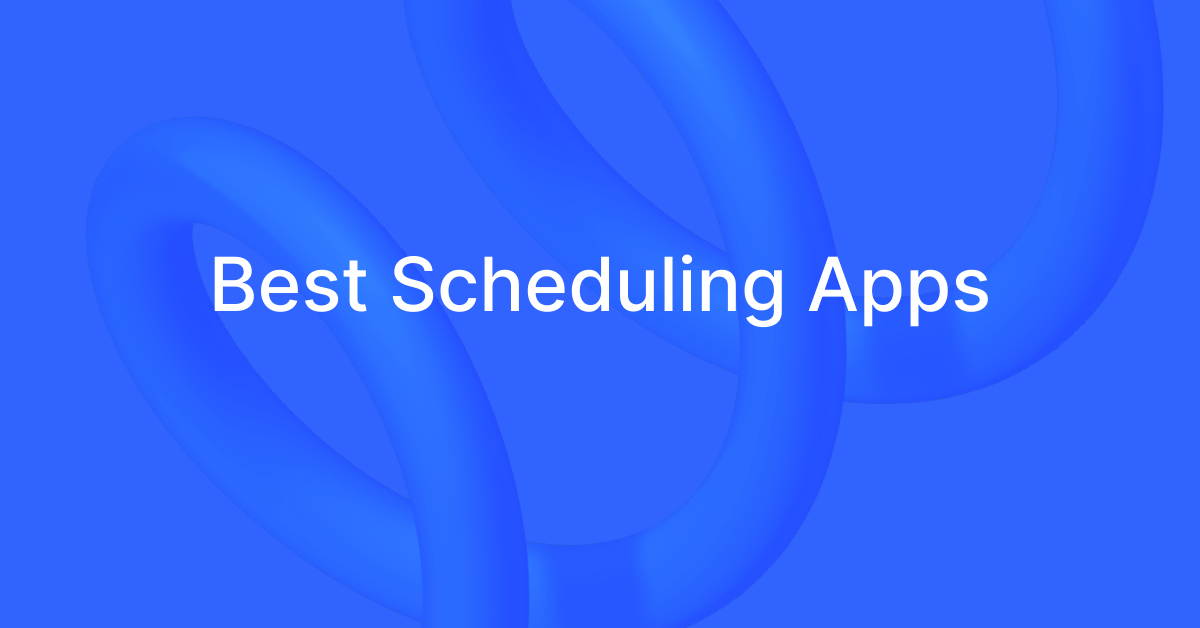 Best Scheduling Apps